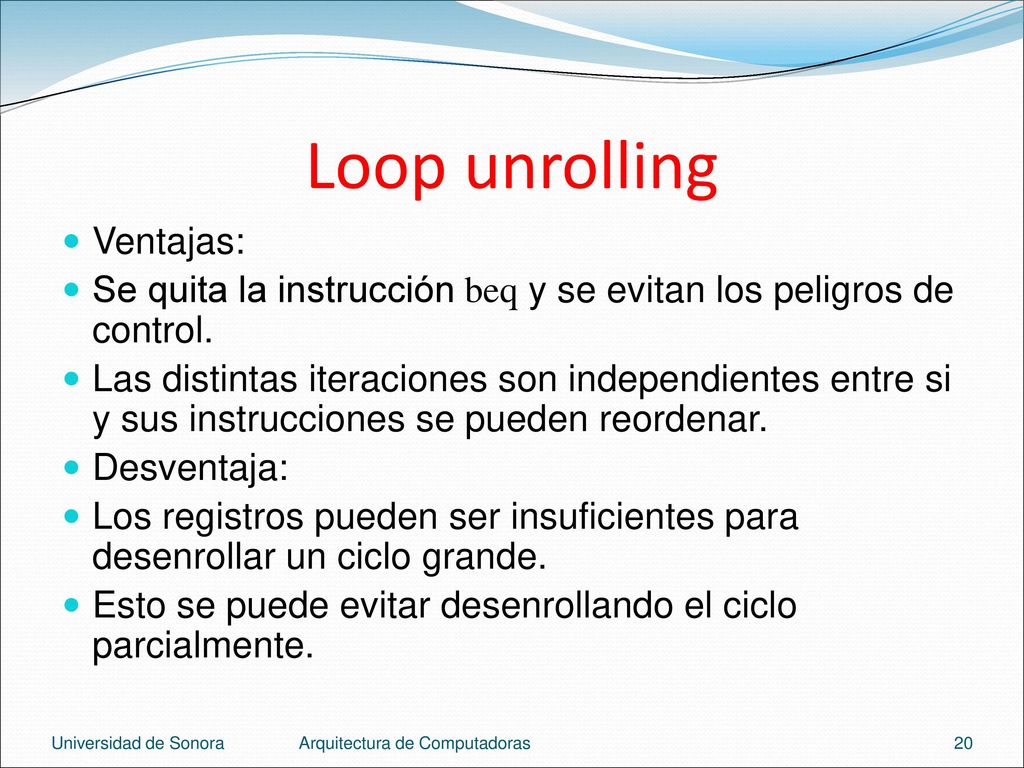 Loop unrolling

- Ventajas:
- Se quita la instrucción beq y se evitan los peligros de control.
- Las distintas iteraciones son independientes entre si y sus instrucciones se pueden reordenar.
- Desventaja:
- Los registros pueden ser insuficientes para desenrollar un ciclo grande.
- Esto se puede evitar desenrollando el ciclo parcialmente.

Universidad de Sonora Arquitectura de Computadoras 20